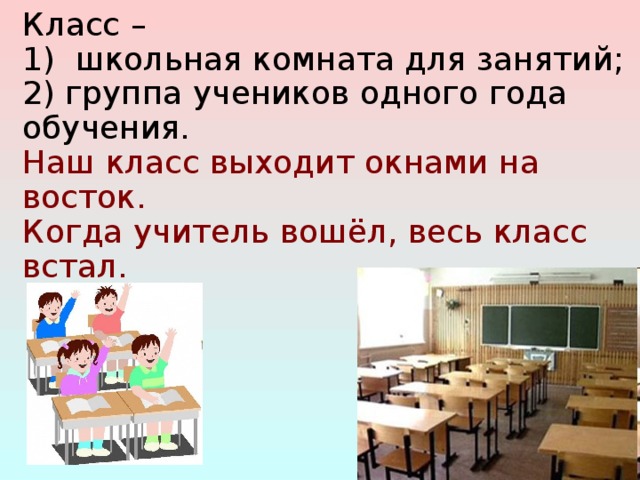 Класс –
1) школьная комната для занятий;
2) группа учеников одного года обучения.
Наш класс выходит окнами на восток.
Когда учитель вошёл, весь класс встал.